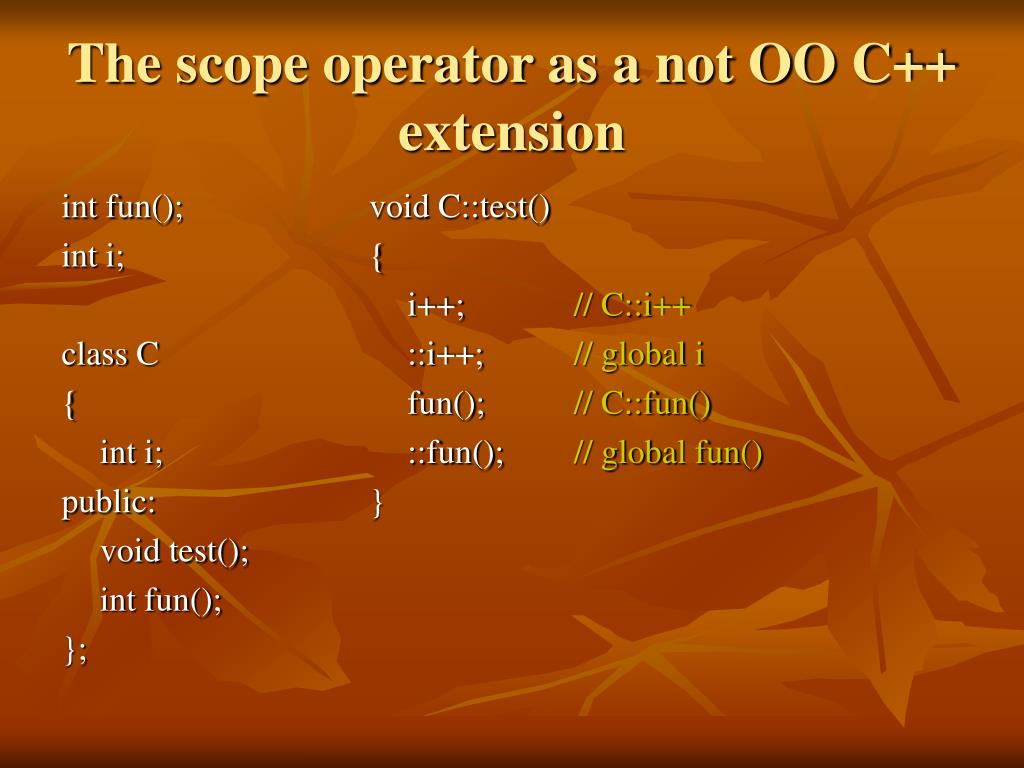 The scope operator as a not OO C++ extension

int fun();
int i;

class C
{
int i;
public:
void test();
int fun();
};

void C::test()
{
i++; // C::i++
::i++; // global i
fun(); // C::fun()
::fun(); // global fun()
}